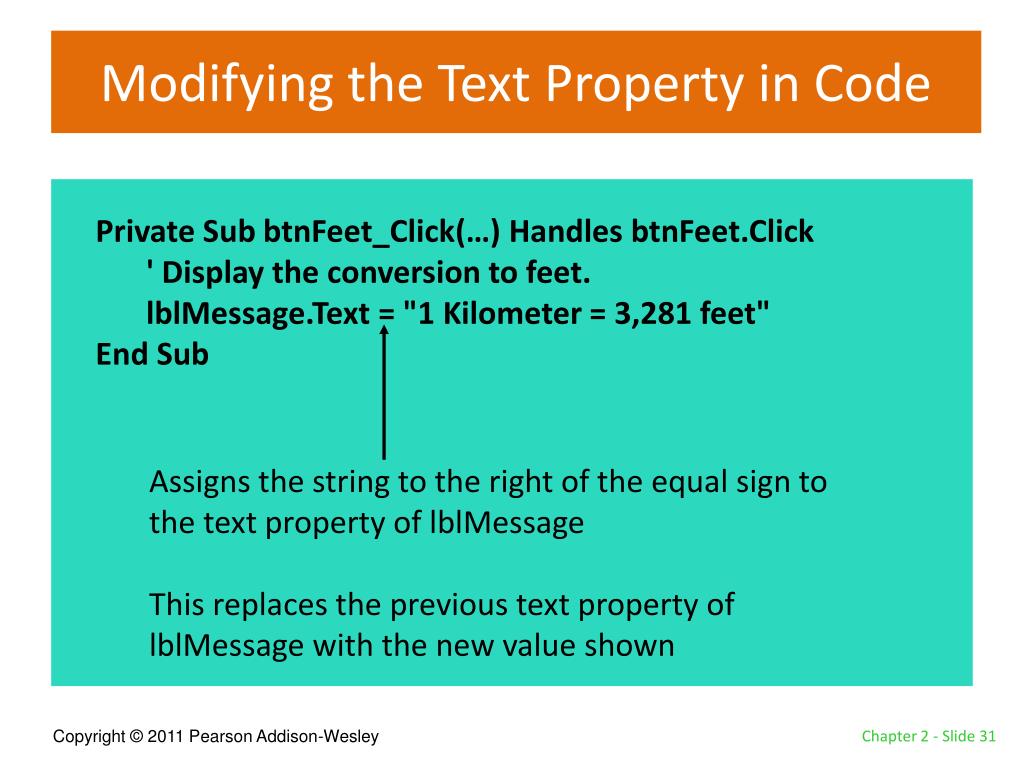 Modifying the Text Property in Code

Private Sub btnFeet_Click(…) Handles btnFeet.Click
' Display the conversion to feet.
lblMessage.Text = "1 Kilometer = 3,281 feet"
End Sub

Assigns the string to the right of the equal sign to the text property of lblMessage

This replaces the previous text property of lblMessage with the new value shown

Copyright © 2011 Pearson Addison-Wesley

Chapter 2 - Slide 31